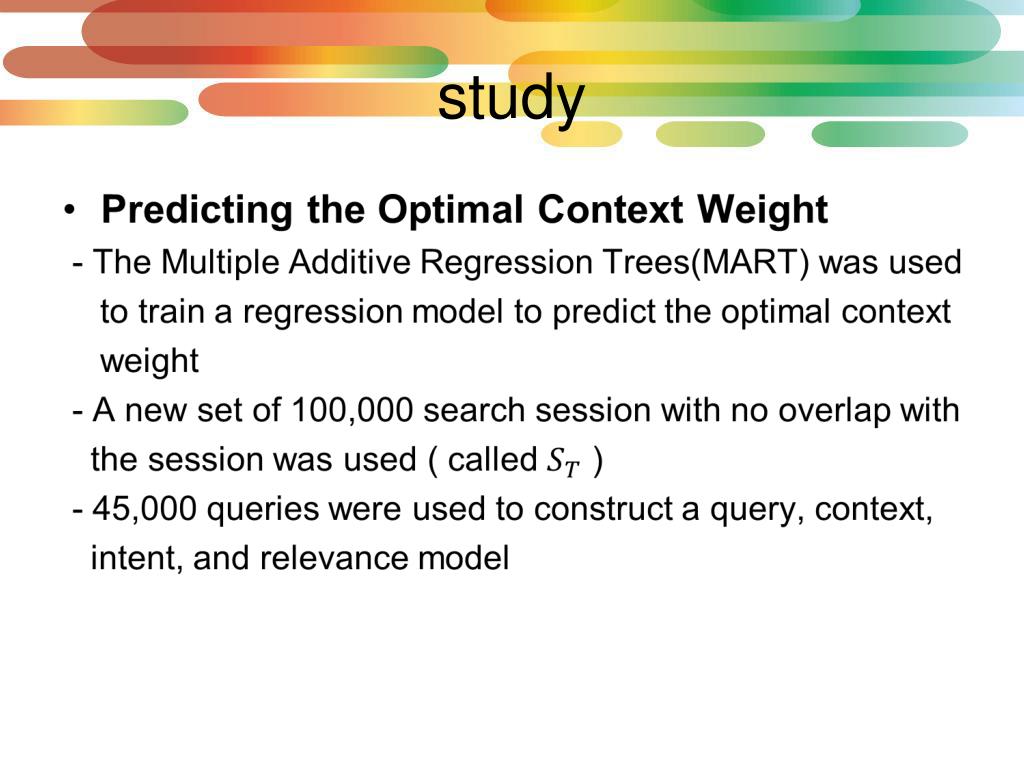 study

• **Predicting the Optimal Context Weight**

- The Multiple Additive Regression Trees(MART) was used to train a regression model to predict the optimal context weight

- A new set of 100,000 search session with no overlap with the session was used ( called $S_T$ )

- 45,000 queries were used to construct a query, context, intent, and relevance model